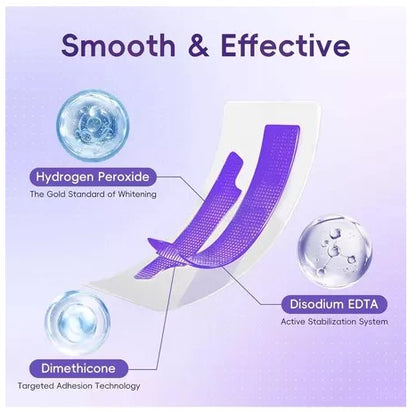 Smooth & Effective

Hydrogen Peroxide
The Gold Standard of Whitening

Disodium EDTA
Active Stabilization System

Dimethicone
Targeted Adhesion Technology